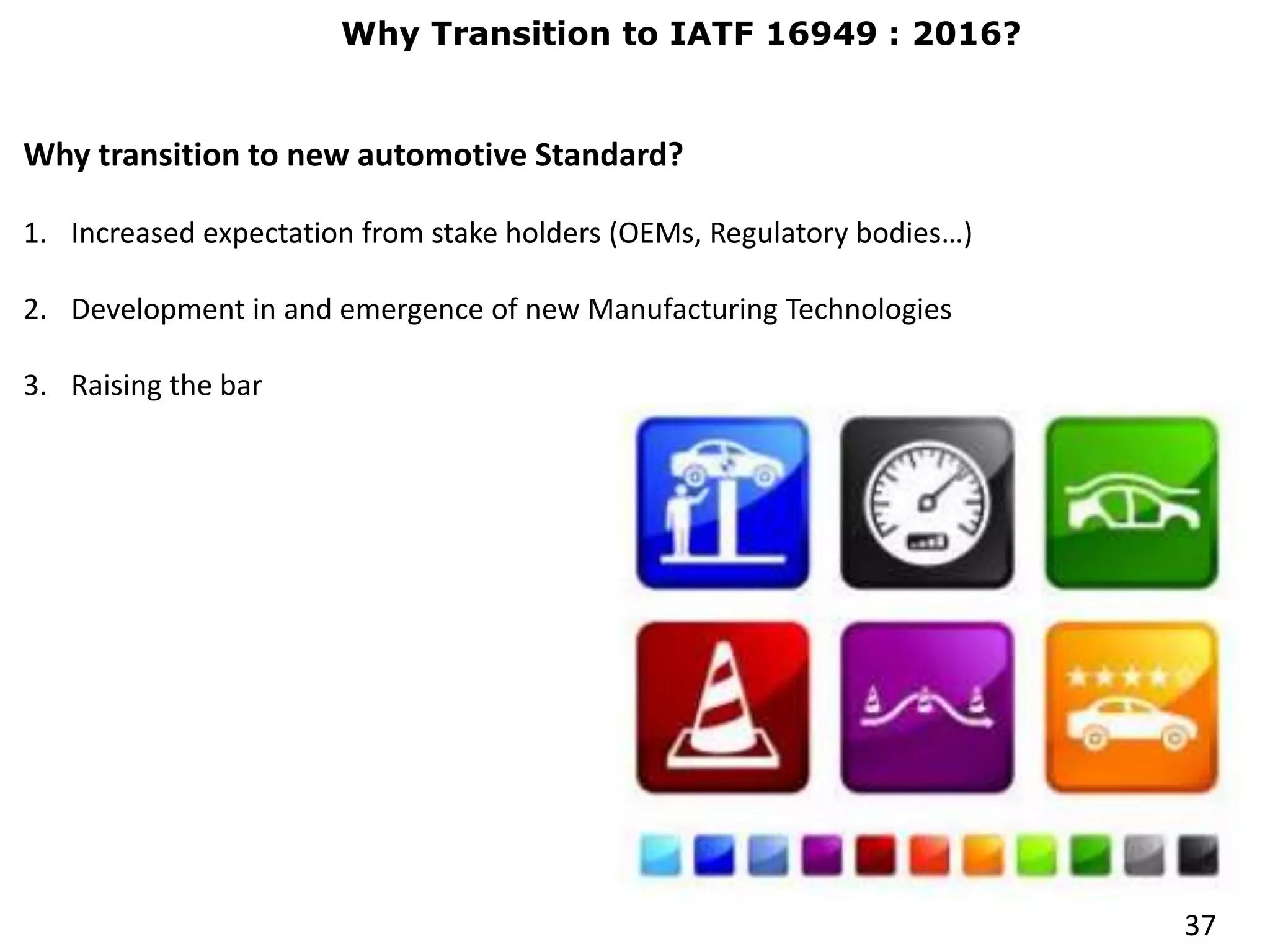 Why Transition to IATF 16949 : 2016?

Why transition to new automotive Standard?

1. Increased expectation from stake holders (OEMs, Regulatory bodies…)

2. Development in and emergence of new Manufacturing Technologies

3. Raising the bar

37